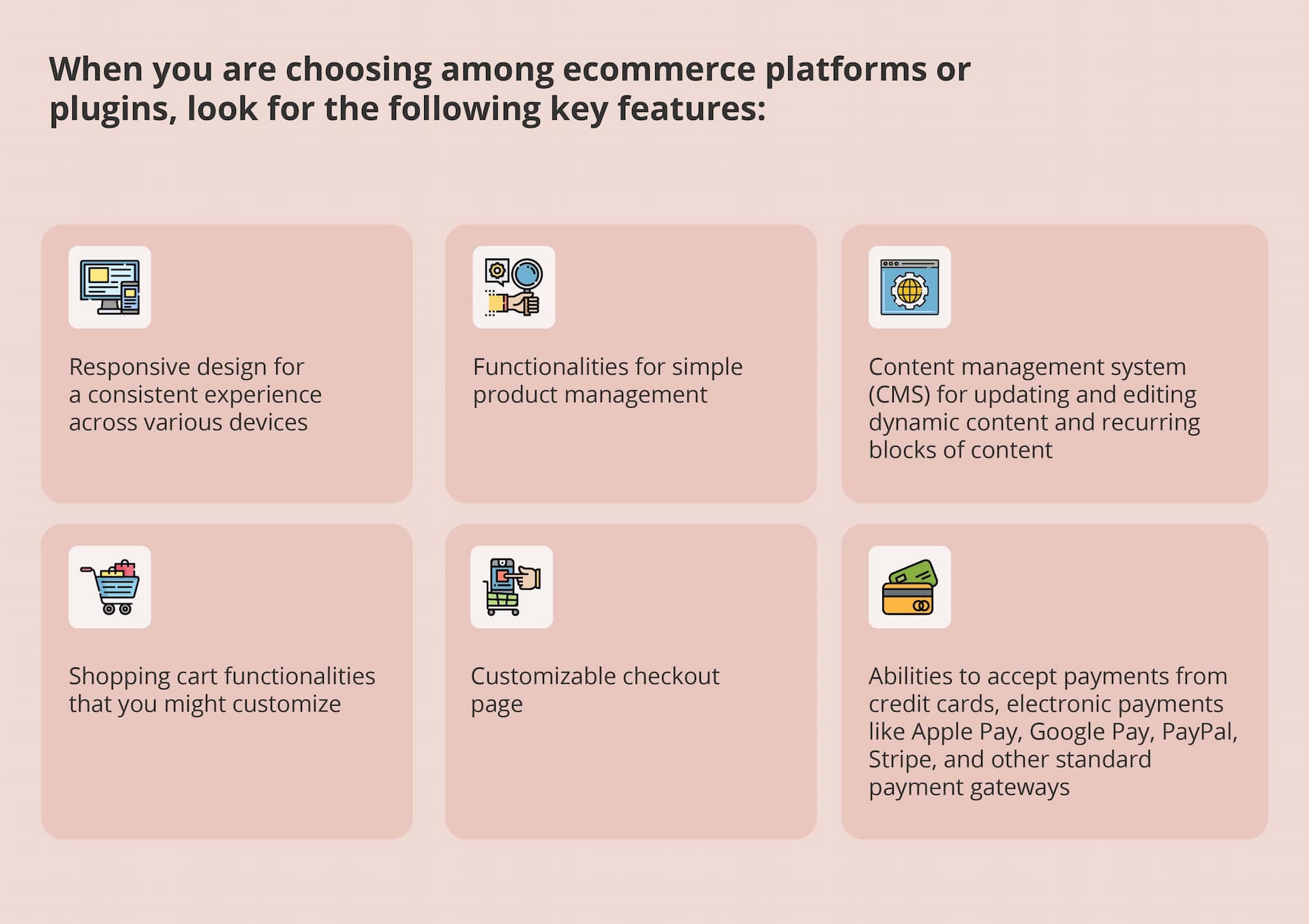 When you are choosing among ecommerce platforms or plugins, look for the following key features:

Responsive design for a consistent experience across various devices

Functionalities for simple product management

Content management system (CMS) for updating and editing dynamic content and recurring blocks of content

Shopping cart functionalities that you might customize

Customizable checkout page

Abilities to accept payments from credit cards, electronic payments like Apple Pay, Google Pay, PayPal, Stripe, and other standard payment gateways